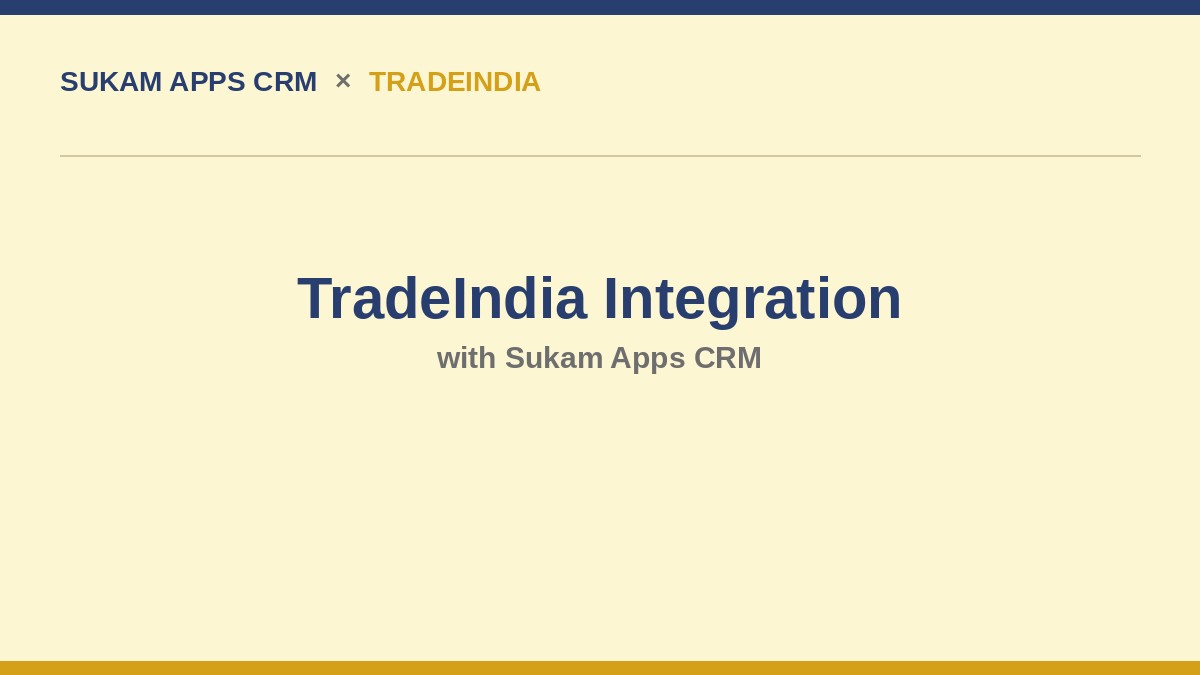 SUKAM APPS CRM × TRADEINDIA

TradeIndia Integration
with Sukam Apps CRM